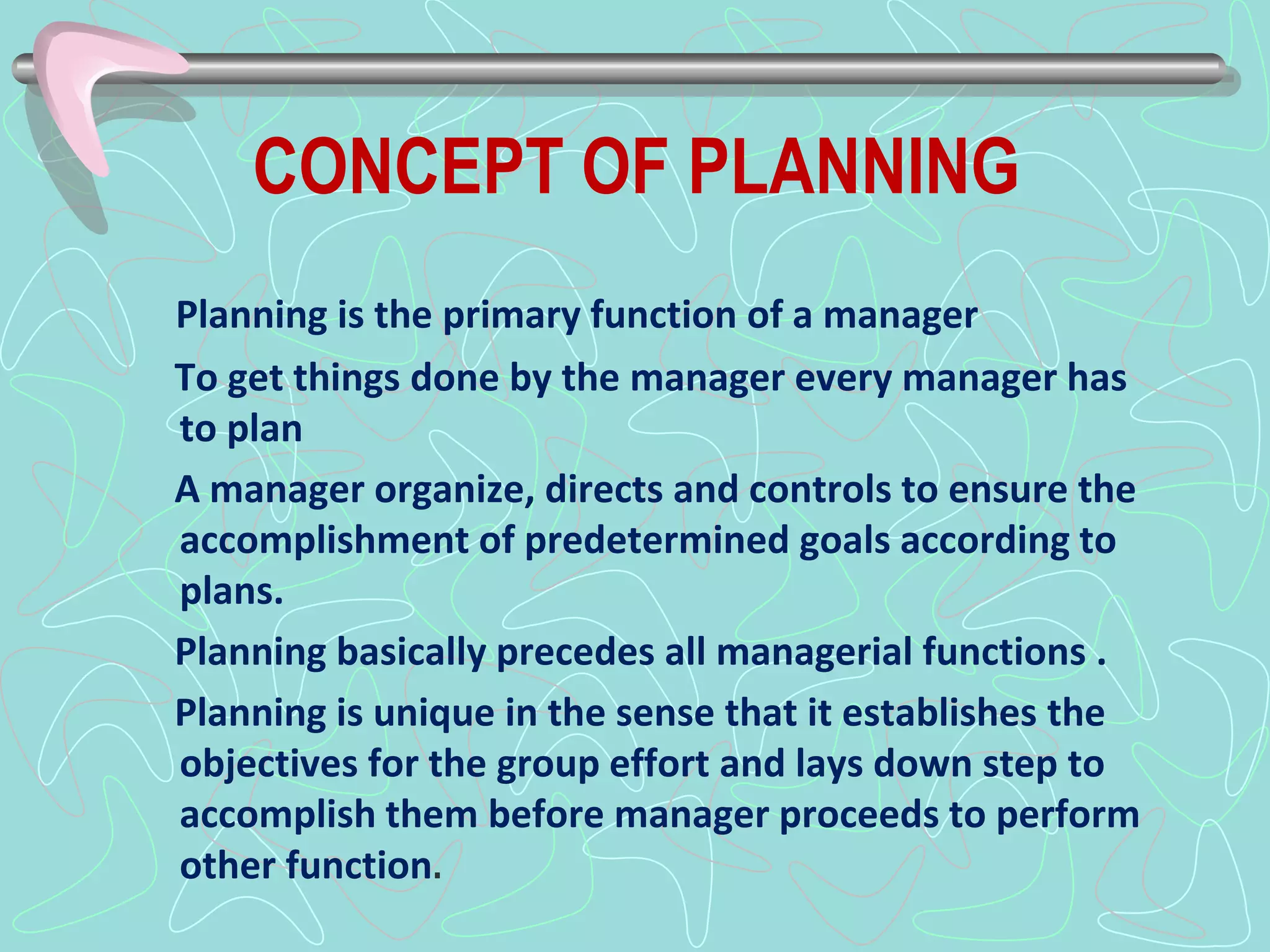 CONCEPT OF PLANNING

Planning is the primary function of a manager

To get things done by the manager every manager has to plan

A manager organize, directs and controls to ensure the accomplishment of predetermined goals according to plans.

Planning basically precedes all managerial functions .

Planning is unique in the sense that it establishes the objectives for the group effort and lays down step to accomplish them before manager proceeds to perform other function.